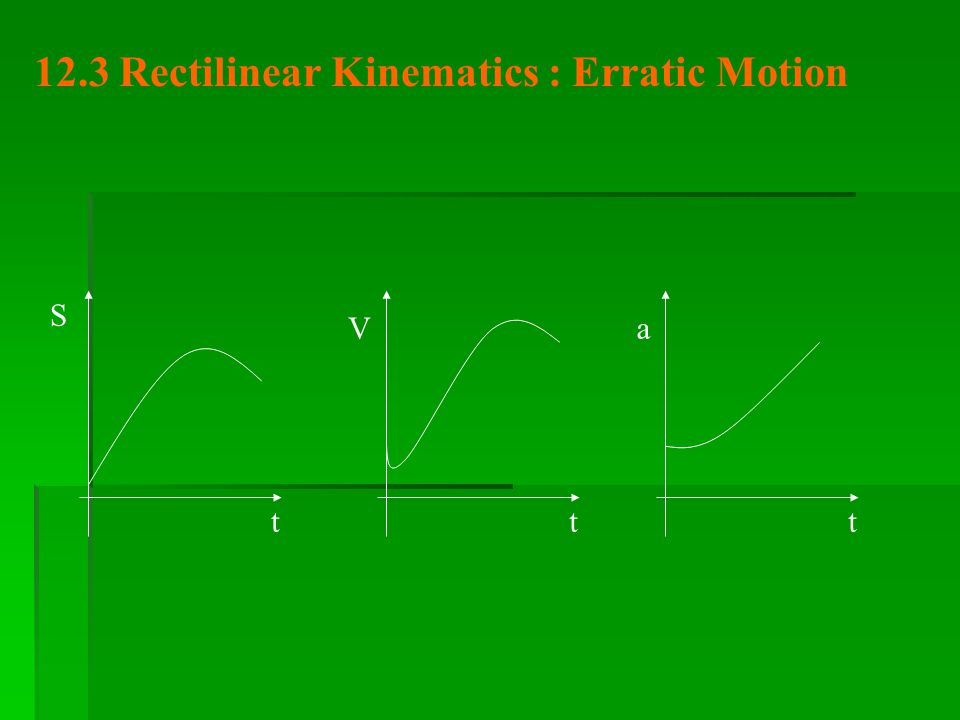 12.3 Rectilinear Kinematics : Erratic Motion

S

t

V

t

a

t